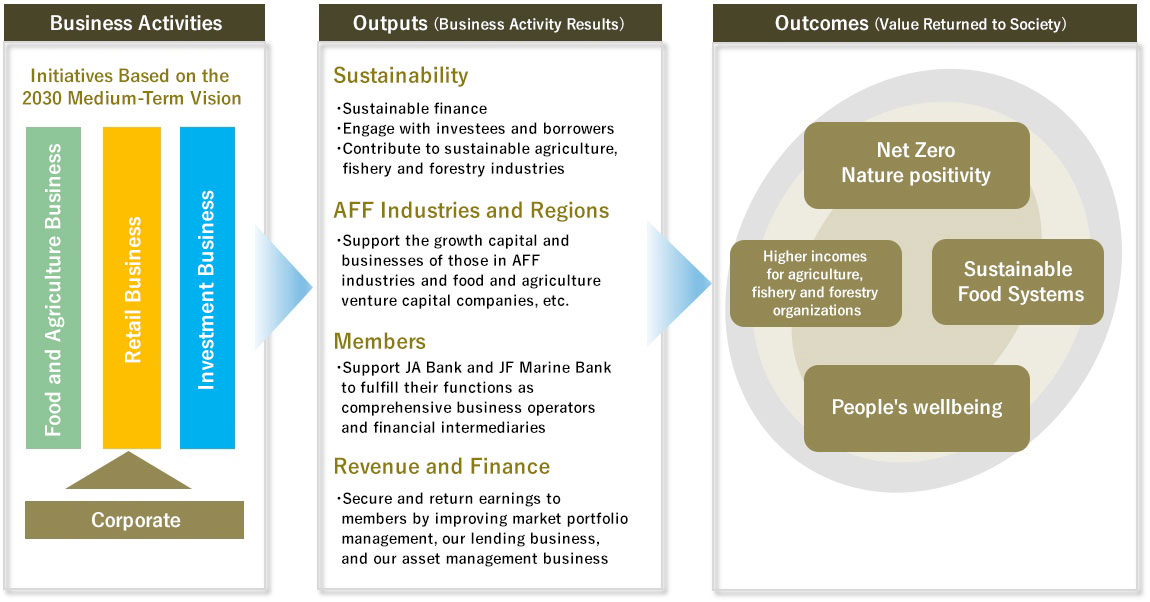 Business Activities

Initiatives Based on the 2030 Medium-Term Vision

Food and Agriculture Business

Retail Business

Investment Business

Corporate

Outputs (Business Activity Results)

Sustainability

・Sustainable finance
・Engage with investees and borrowers
・Contribute to sustainable agriculture, fishery and forestry industries

AFF Industries and Regions

・Support the growth capital and businesses of those in AFF industries and food and agriculture venture capital companies, etc.

Members

・Support JA Bank and JF Marine Bank to fulfill their functions as comprehensive business operators and financial intermediaries

Revenue and Finance

・Secure and return earnings to members by improving market portfolio management, our lending business, and our asset management business

Outcomes (Value Returned to Society)

Net Zero
Nature positivity

Higher incomes for agriculture, fishery and forestry organizations

Sustainable Food Systems

People's wellbeing